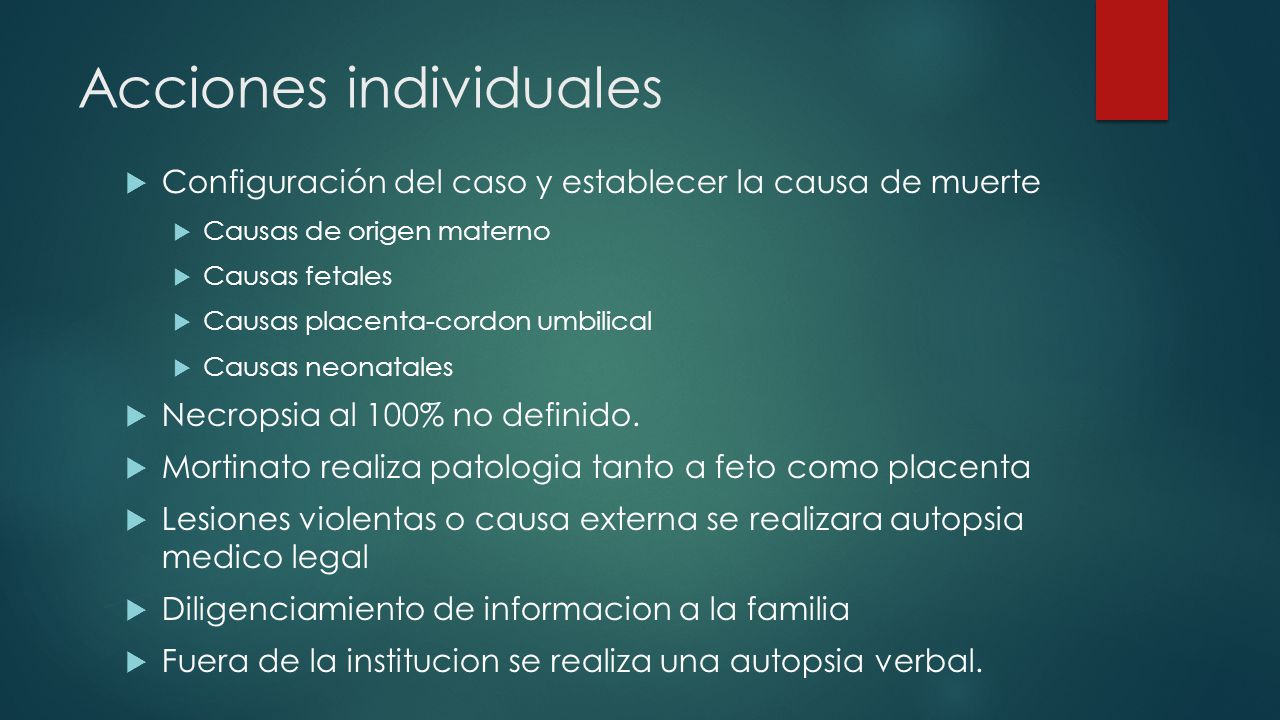 Acciones individuales

Configuración del caso y establecer la causa de muerte

Causas de origen materno

Causas fetales

Causas placenta-cordon umbilical

Causas neonatales

Necropsia al 100% no definido.

Mortinato realiza patologia tanto a feto como placenta

Lesiones violentas o causa externa se realizara autopsia medico legal

Diligenciamiento de informacion a la familia

Fuera de la institucion se realiza una autopsia verbal.